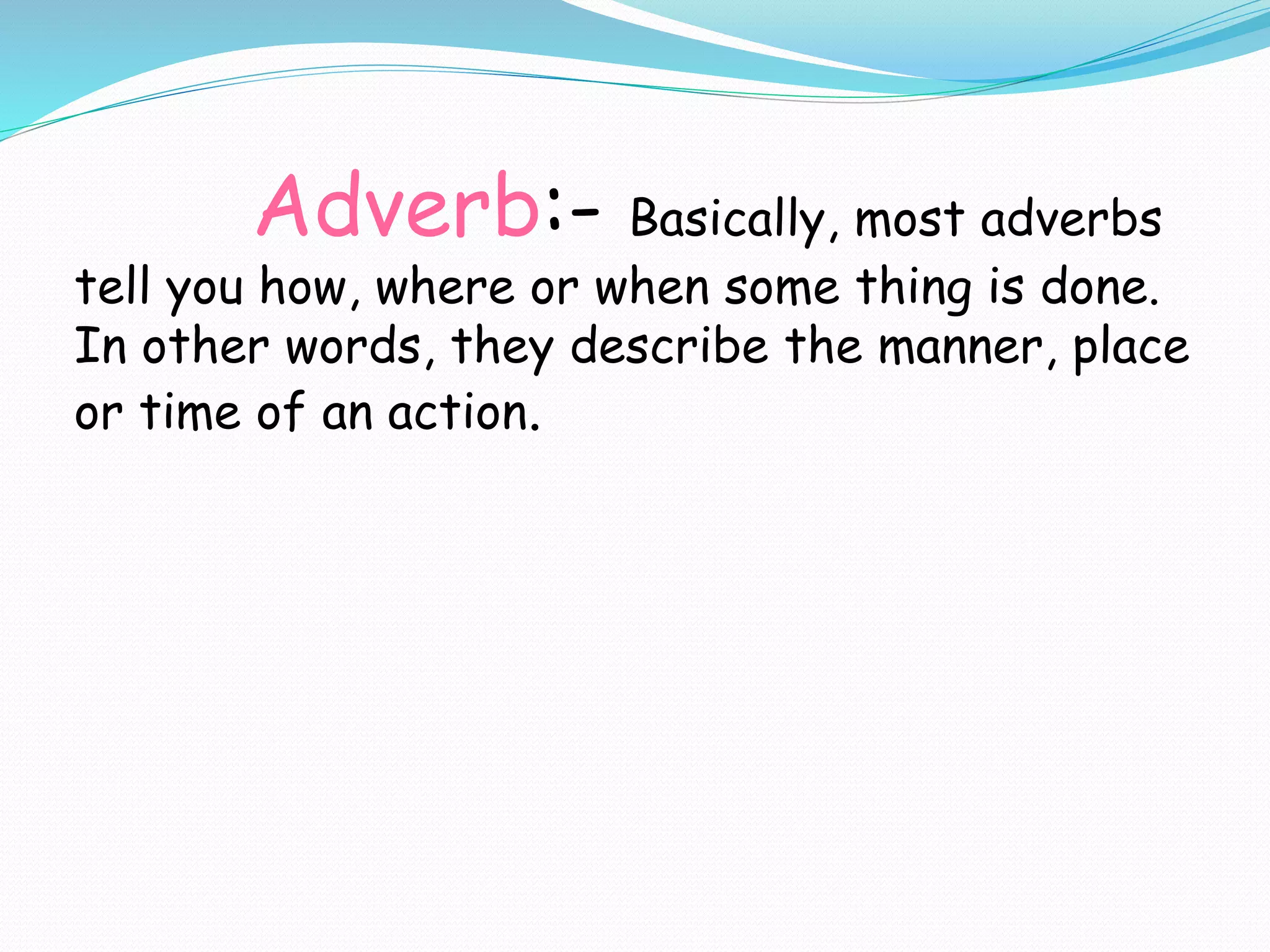 Adverb:- Basically, most adverbs tell you how, where or when some thing is done. In other words, they describe the manner, place or time of an action.